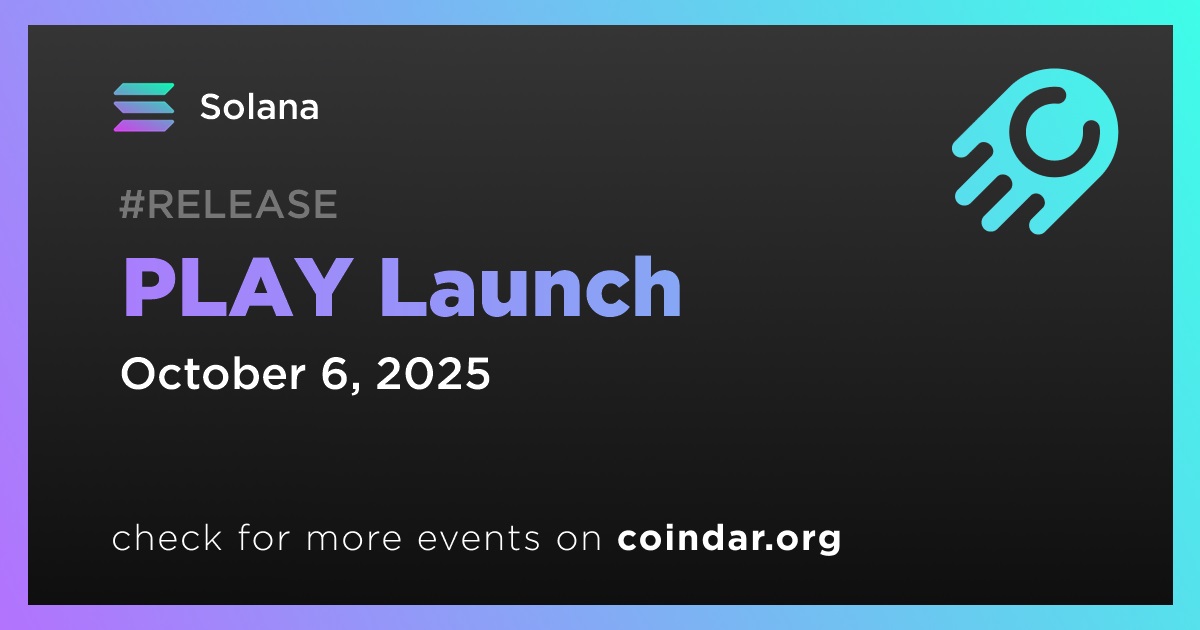 Solana

#RELEASE

PLAY Launch

October 6, 2025

check for more events on coindar.org